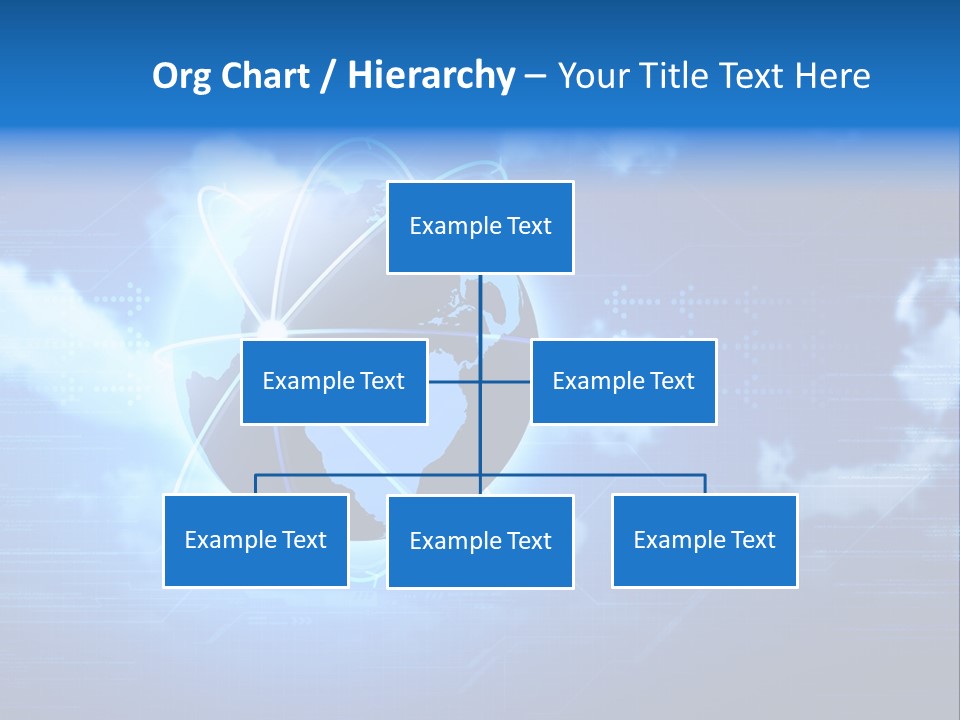 Org Chart / Hierarchy – Your Title Text Here

Example Text

Example Text

Example Text

Example Text

Example Text

Example Text